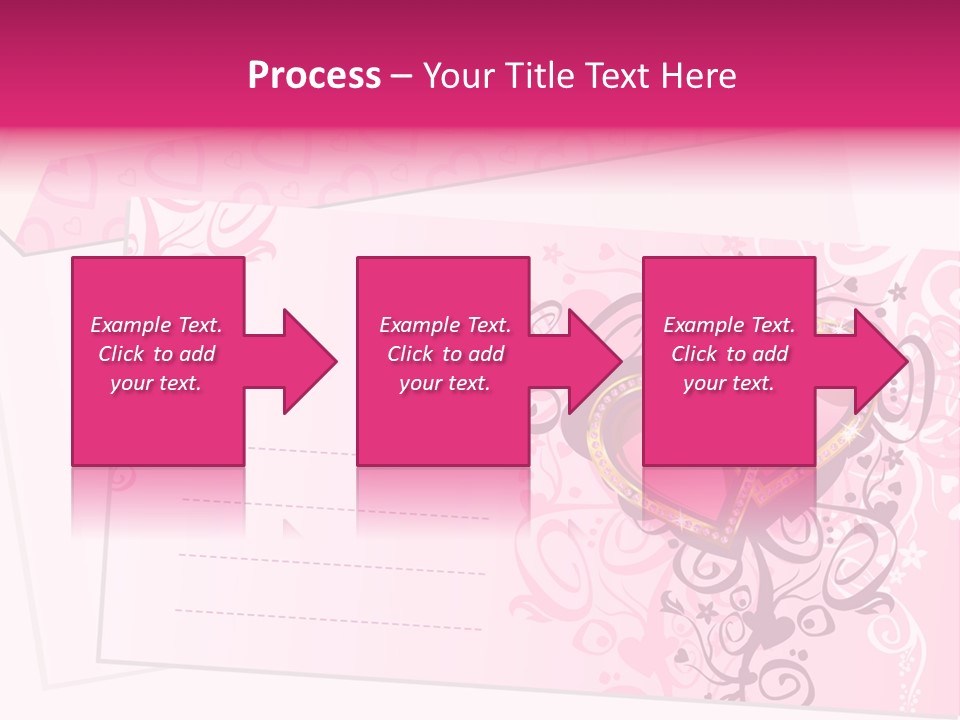 Process – Your Title Text Here

Example Text. Click to add your text.

Example Text. Click to add your text.

Example Text. Click to add your text.